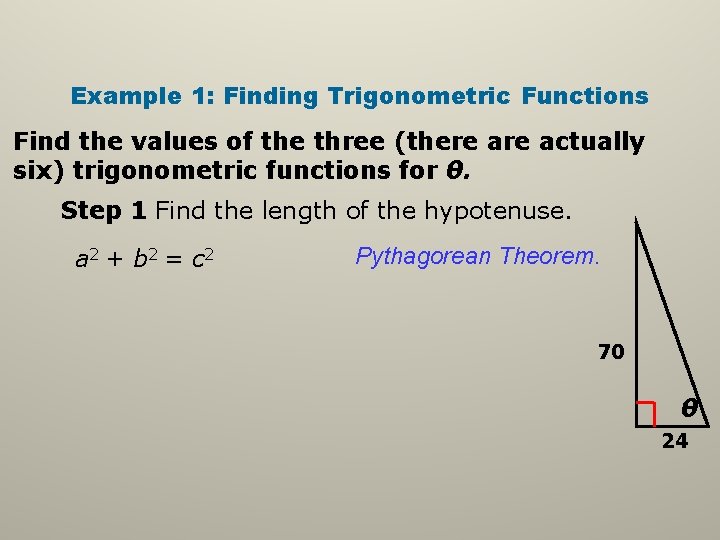 Example 1: Finding Trigonometric Functions

Find the values of the three (there are actually six) trigonometric functions for $\theta$.

Step 1 Find the length of the hypotenuse.

$a^2 + b^2 = c^2$

Pythagorean Theorem.

70

$\theta$

24